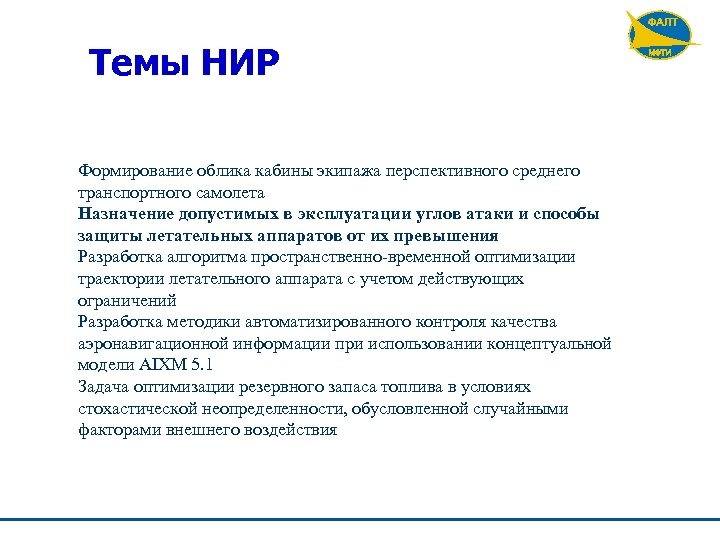 ФАЛТ
МФТИ

Темы НИР

Формирование облика кабины экипажа перспективного среднего транспортного самолета
Назначение допустимых в эксплуатации углов атаки и способы защиты летательных аппаратов от их превышения
Разработка алгоритма пространственно-временной оптимизации траектории летательного аппарата с учетом действующих ограничений
Разработка методики автоматизированного контроля качества аэронавигационной информации при использовании концептуальной модели AIXM 5.1
Задача оптимизации резервного запаса топлива в условиях стохастической неопределенности, обусловленной случайными факторами внешнего воздействия